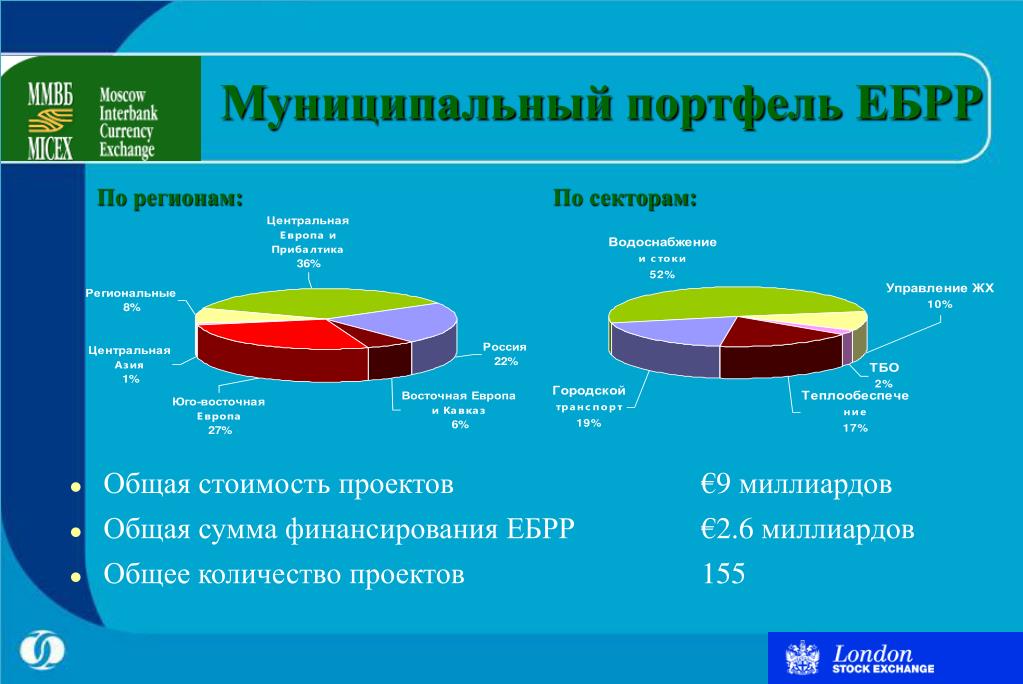 ММВБ MICEX Moscow Interbank Currency Exchange

Муниципальный портфель ЕБРР

По регионам:

Центральная Европа и Прибалтика 36%

Региональные 8%

Центральная Азия 1%

Юго-восточная Европа 27%

Восточная Европа и Кавказ 6%

Россия 22%

По секторам:

Водоснабжение и стоки 52%

Управление ЖХ 10%

ТБО 2%

Теплообеспечение 17%

Городской транспорт 19%

• Общая стоимость проектов €9 миллиардов

• Общая сумма финансирования ЕБРР €2.6 миллиардов

• Общее количество проектов 155

London STOCK EXCHANGE